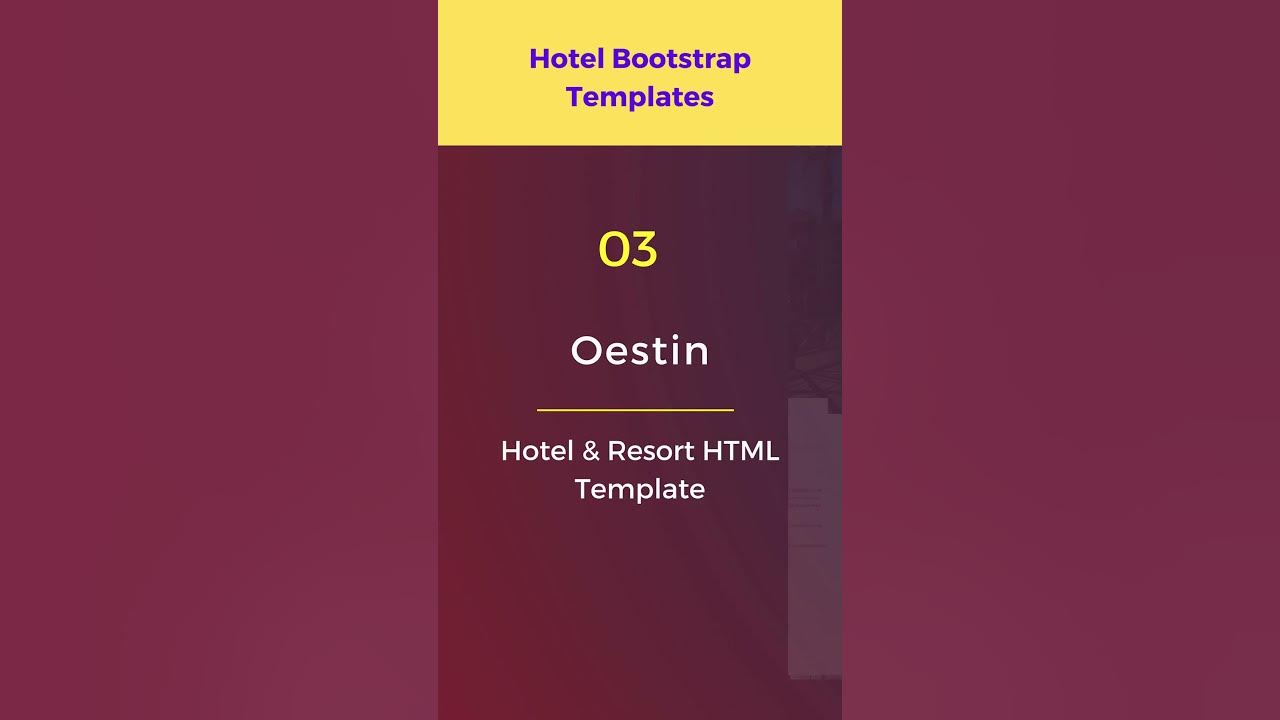 Hotel Bootstrap Templates

03

Oestin

Hotel & Resort HTML Template